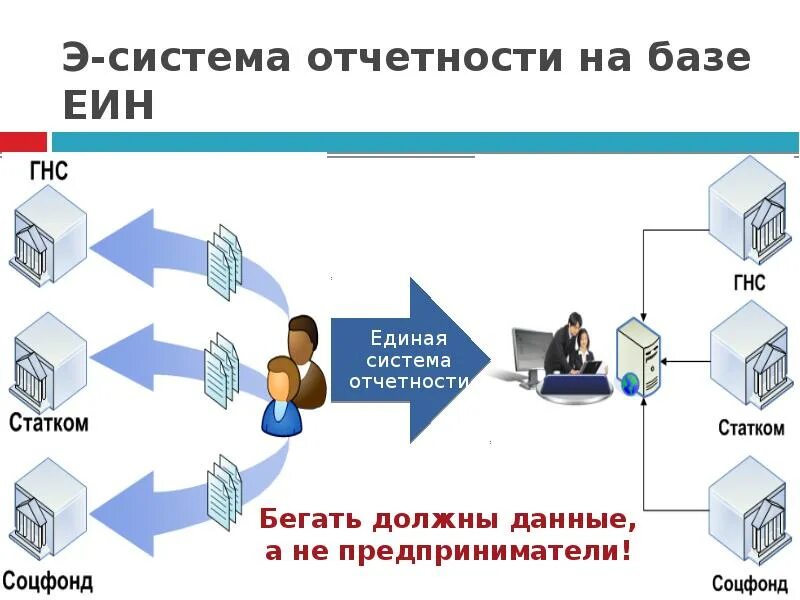 Э-система отчетности на базе ЕИН

ГНС

Статком

Соцфонд

Единая система отчетности

ГНС

Статком

Соцфонд

Бегать должны данные, а не предприниматели!